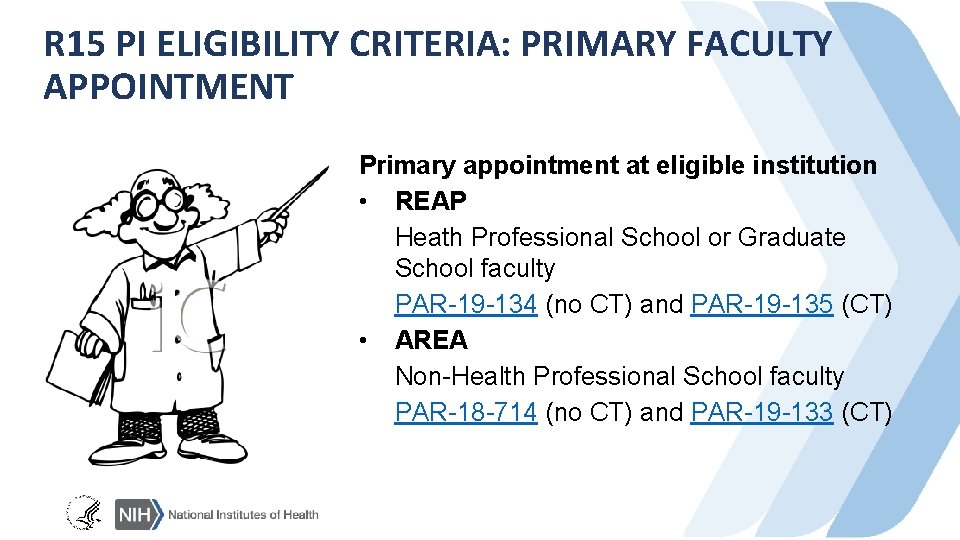 R15 PI ELIGIBILITY CRITERIA: PRIMARY FACULTY APPOINTMENT

Primary appointment at eligible institution

• REAP
Heath Professional School or Graduate School faculty
PAR-19-134 (no CT) and PAR-19-135 (CT)

• AREA
Non-Health Professional School faculty
PAR-18-714 (no CT) and PAR-19-133 (CT)

NIH National Institutes of Health